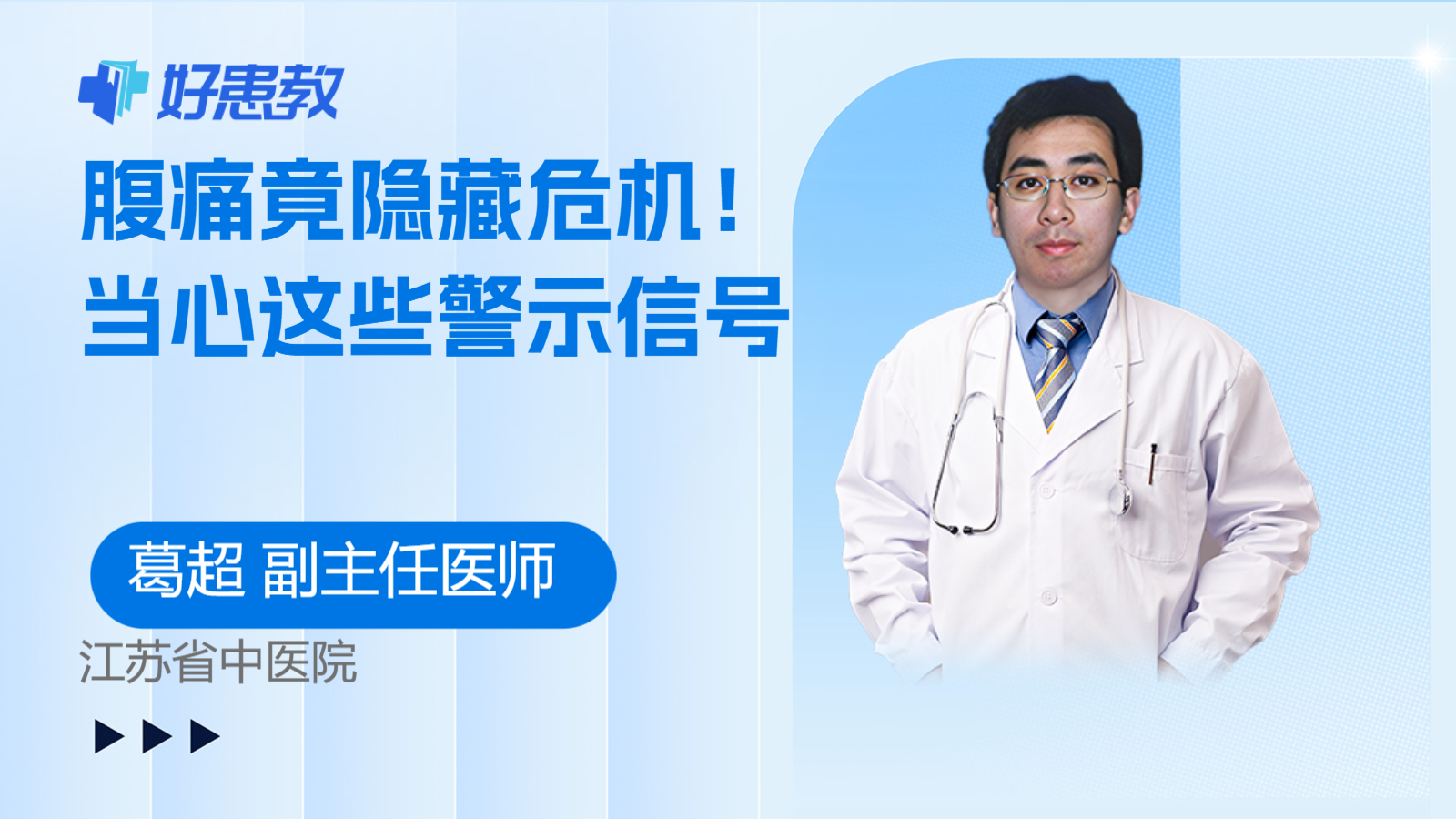 好患教

腹痛竟隐藏危机！
当心这些警示信号

葛超 副主任医师

江苏省中医院